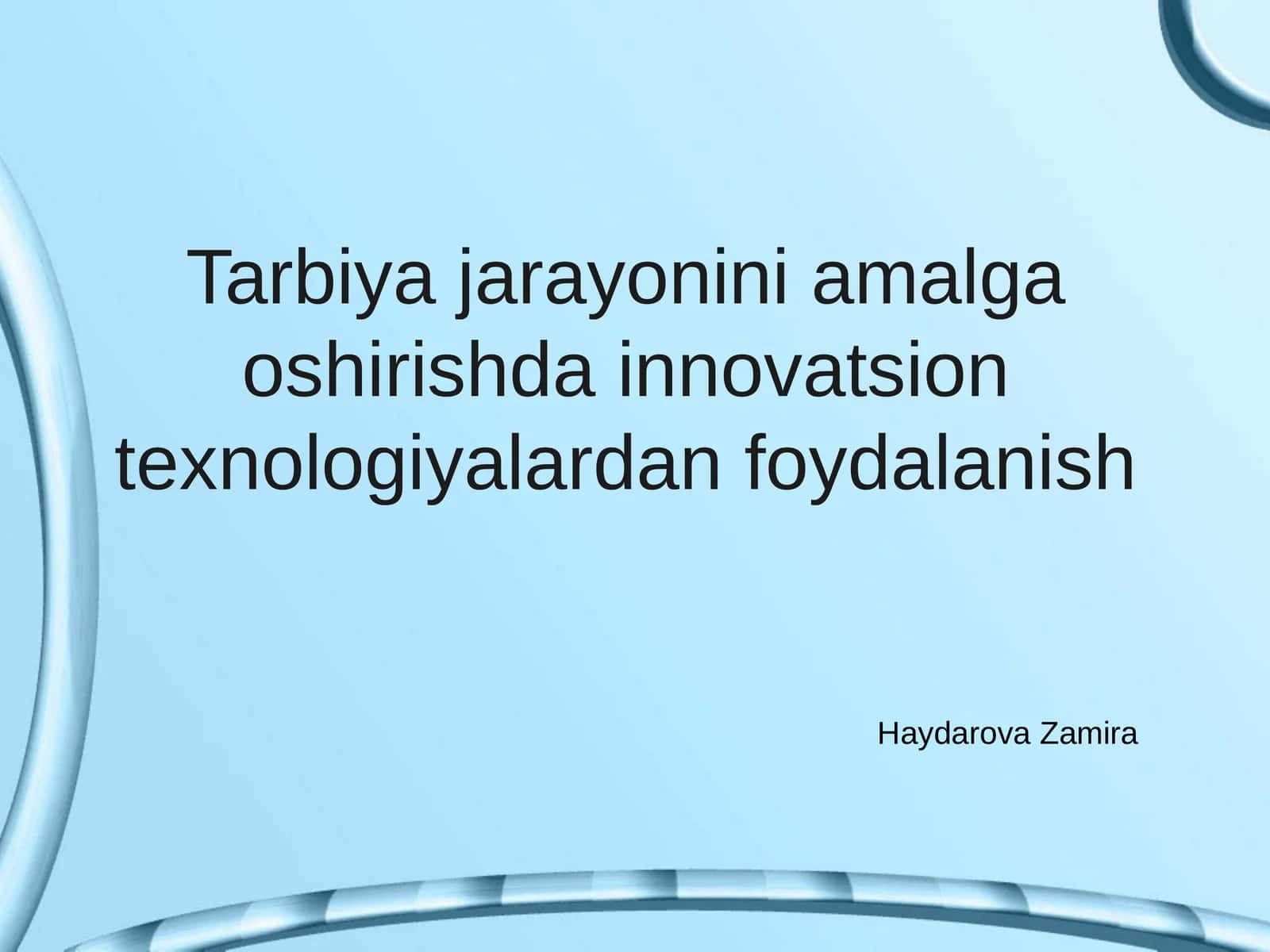 Tarbiya jarayonini amalga oshirishda innovatsion texnologiyalardan foydalanish

Haydarova Zamira